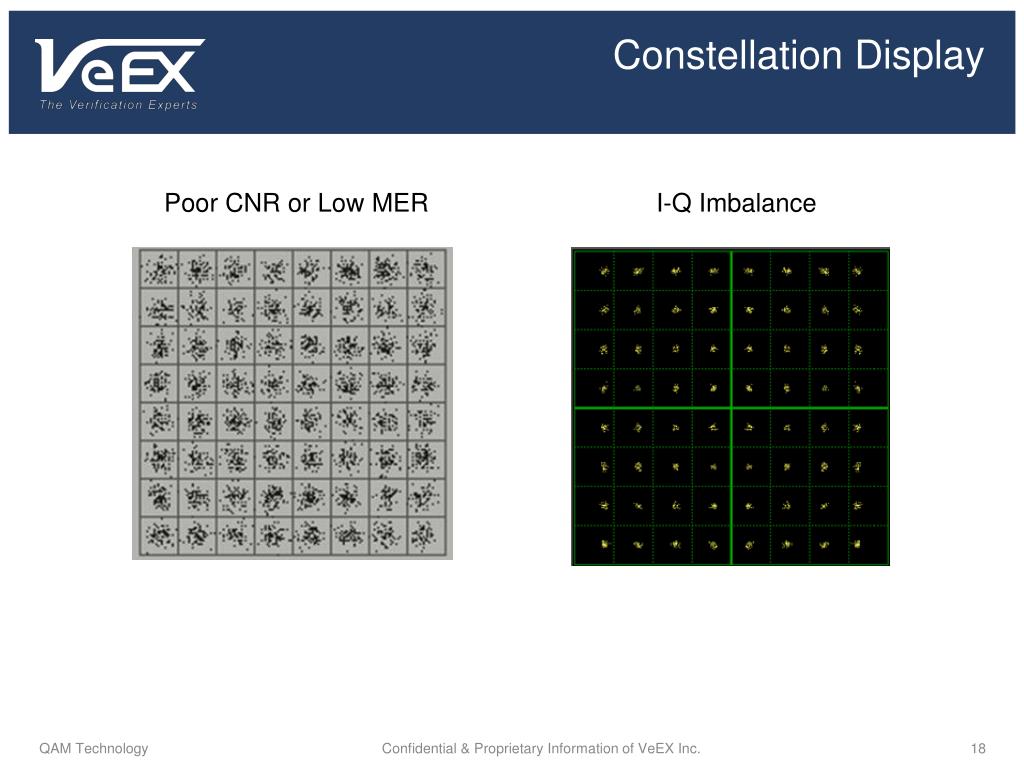 VeEX
The Verification Experts

Constellation Display

Poor CNR or Low MER

I-Q Imbalance

QAM Technology

Confidential & Proprietary Information of VeEX Inc.

18